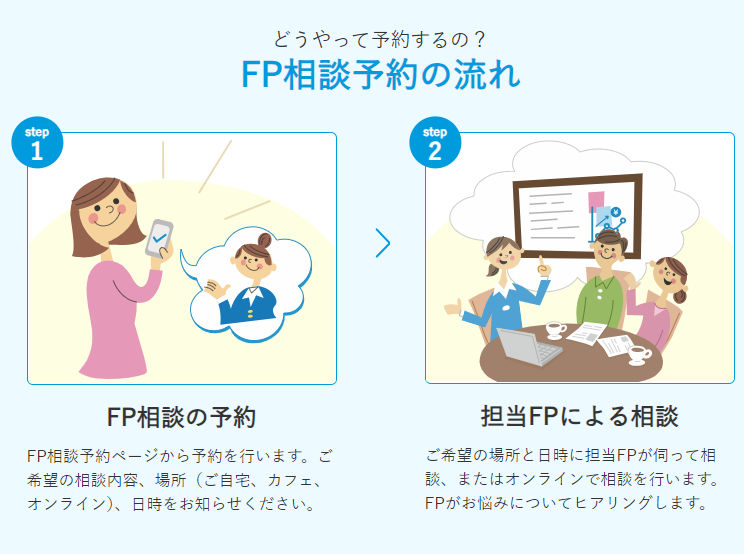 どうやって予約するの？
FP相談予約の流れ

step
1

FP相談の予約

FP相談予約ページから予約を行います。ご希望の相談内容、場所（ご自宅、カフェ、オンライン）、日時をお知らせください。

step
2

担当FPによる相談

ご希望の場所と日時に担当FPが伺って相談、またはオンラインで相談を行います。FPがお悩みについてヒアリングします。